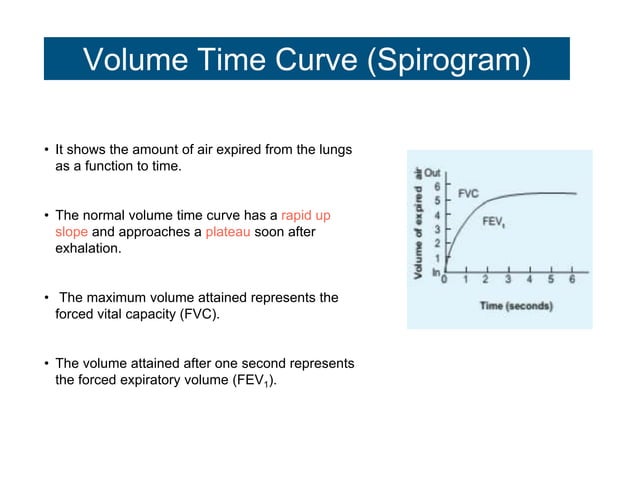 Volume Time Curve (Spirogram)

• It shows the amount of air expired from the lungs as a function to time.

• The normal volume time curve has a rapid up slope and approaches a plateau soon after exhalation.

• The maximum volume attained represents the forced vital capacity (FVC).

• The volume attained after one second represents the forced expiratory volume ($FEV_1$).

Volume of expired air
Out
6
5
4
3
2
1
In
FVC
$FEV_1$
0 1 2 3 4 5 6
Time (seconds)